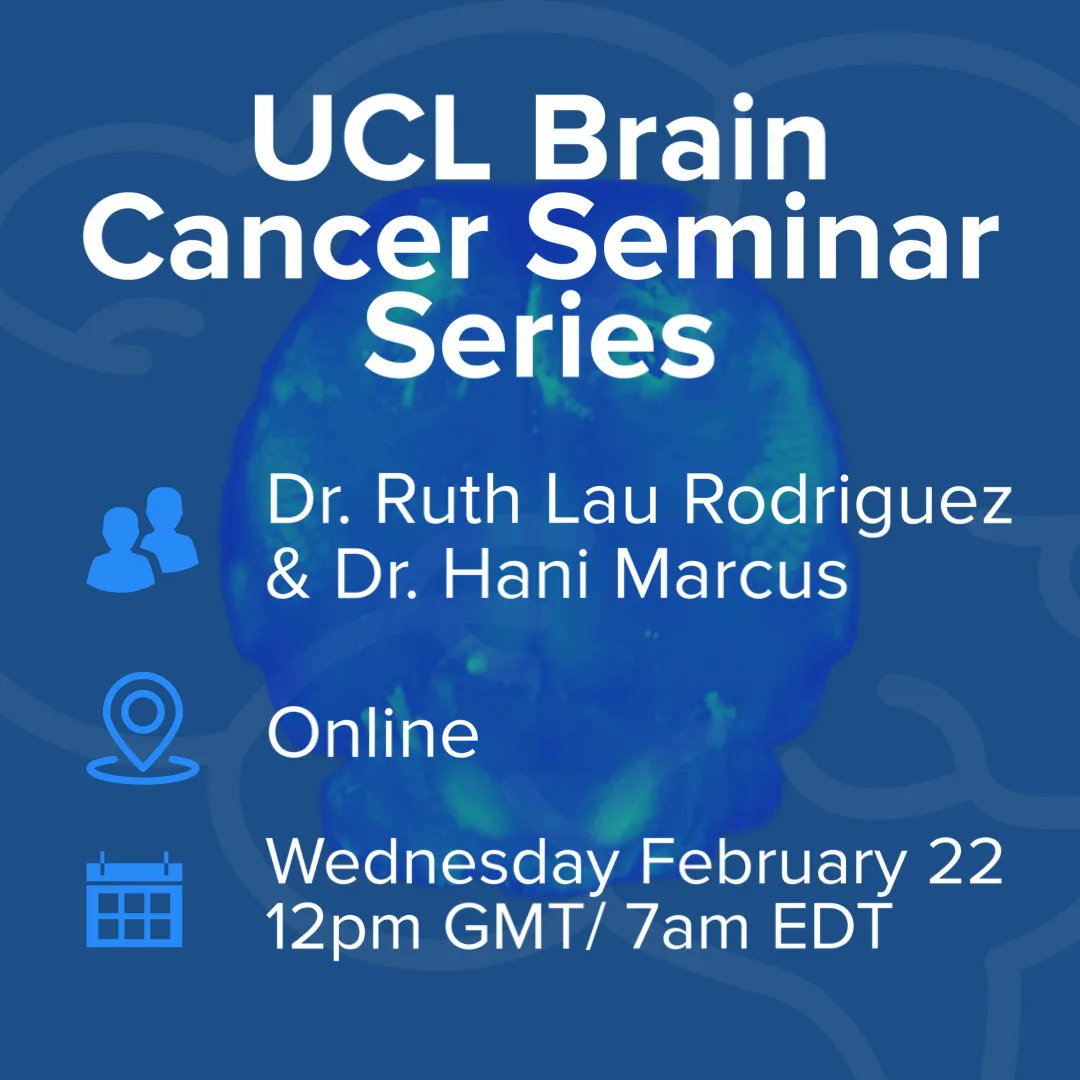 UCL Brain Cancer Seminar Series

Dr. Ruth Lau Rodriguez & Dr. Hani Marcus

Online

Wednesday February 22
12pm GMT/ 7am EDT